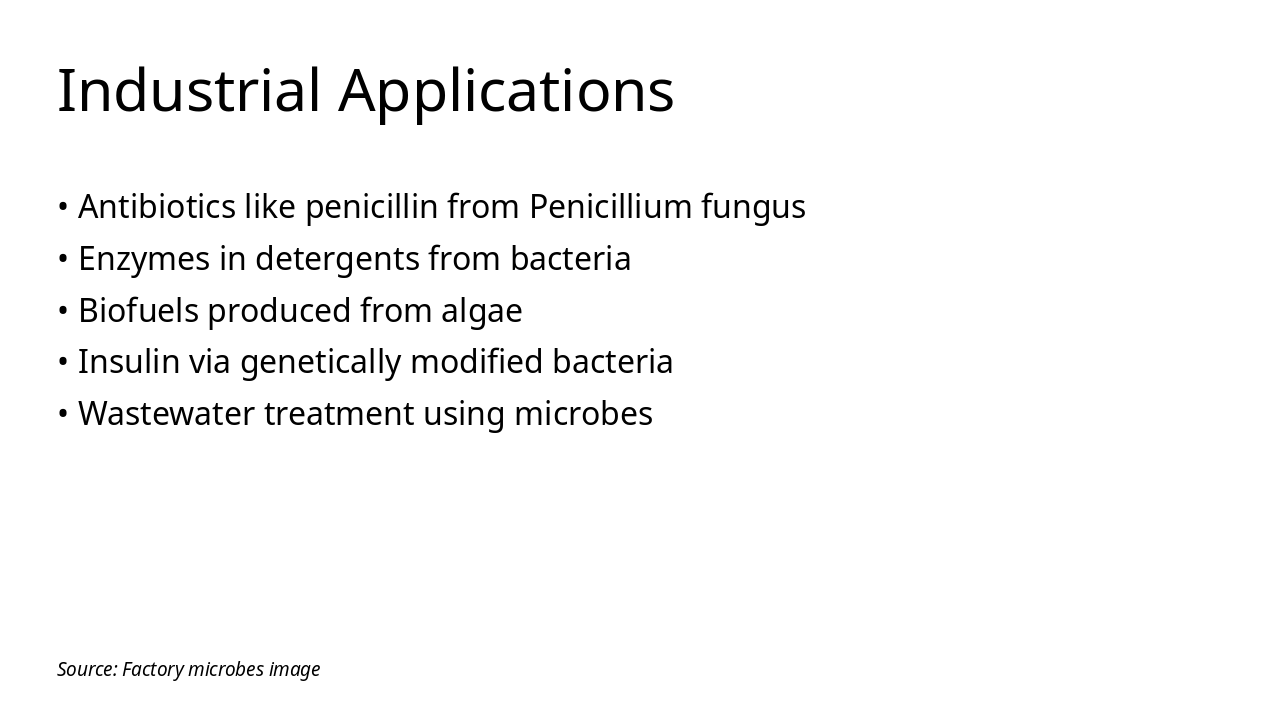 Industrial Applications

• Antibiotics like penicillin from Penicillium fungus
• Enzymes in detergents from bacteria
• Biofuels produced from algae
• Insulin via genetically modified bacteria
• Wastewater treatment using microbes

Source: Factory microbes image